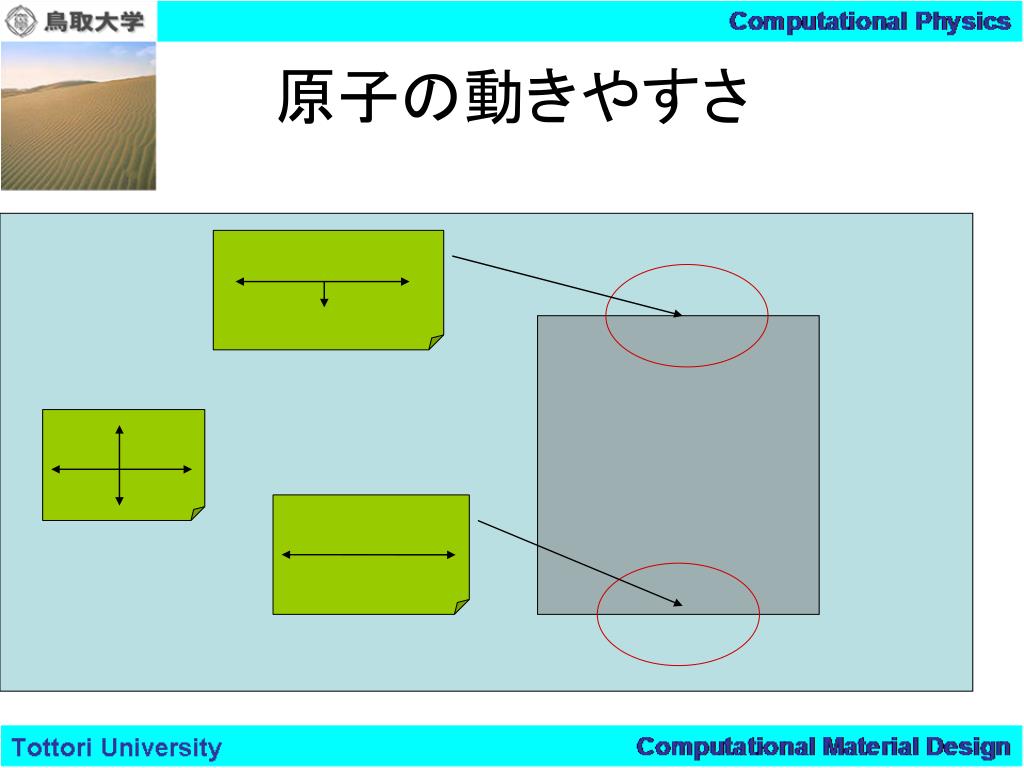 鳥取大学

Computational Physics

原子の動きやすさ

Tottori University

Computational Material Design